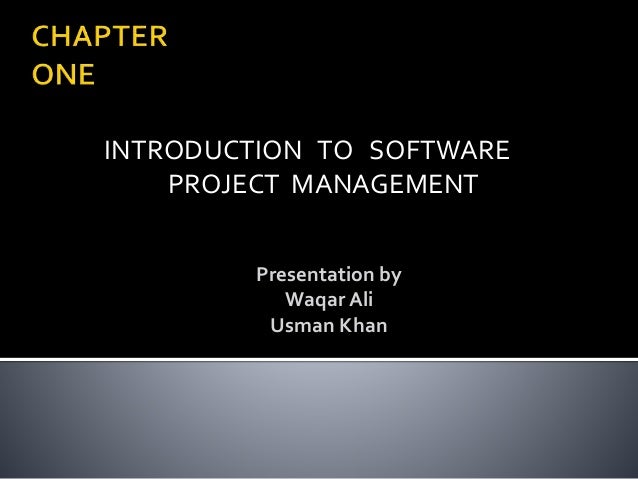 CHAPTER ONE

INTRODUCTION TO SOFTWARE PROJECT MANAGEMENT

Presentation by
Waqar Ali
Usman Khan